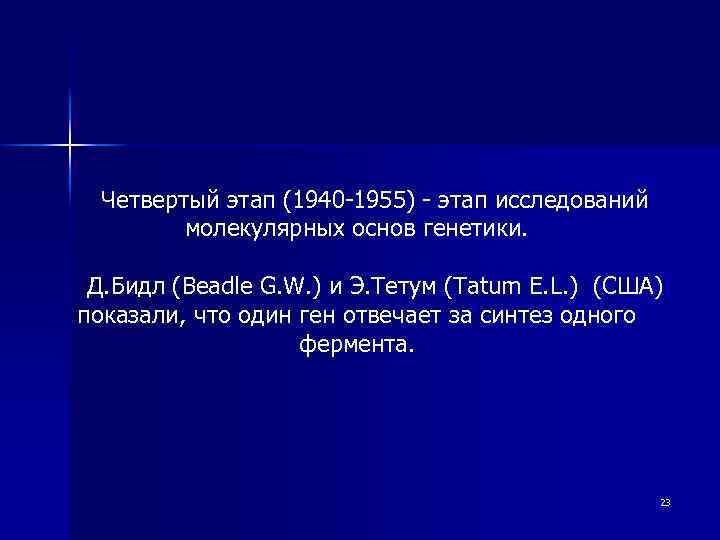 Четвертый этап (1940-1955) - этап исследований молекулярных основ генетики.

Д.Бидл (Beadle G.W.) и Э.Тетум (Tatum E.L.) (США) показали, что один ген отвечает за синтез одного фермента.

23